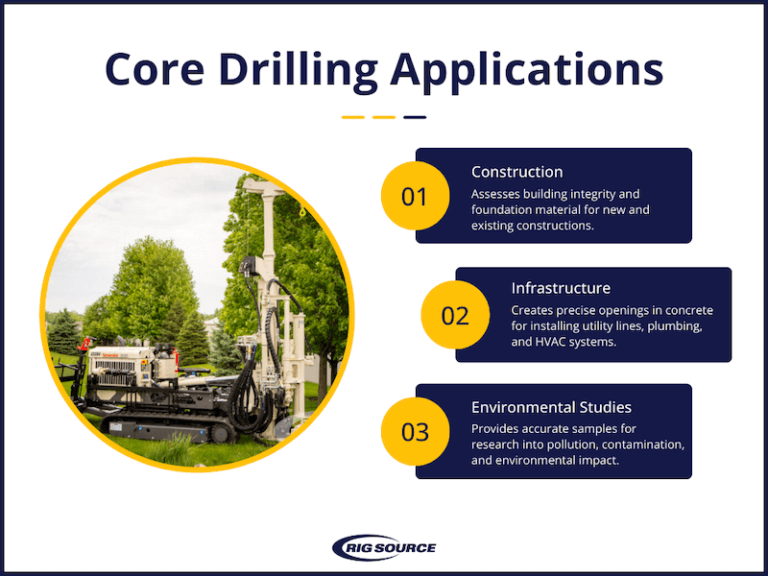 Core Drilling Applications

01

Construction

Assesses building integrity and foundation material for new and existing constructions.

02

Infrastructure

Creates precise openings in concrete for installing utility lines, plumbing, and HVAC systems.

03

Environmental Studies

Provides accurate samples for research into pollution, contamination, and environmental impact.

RIG SOURCE